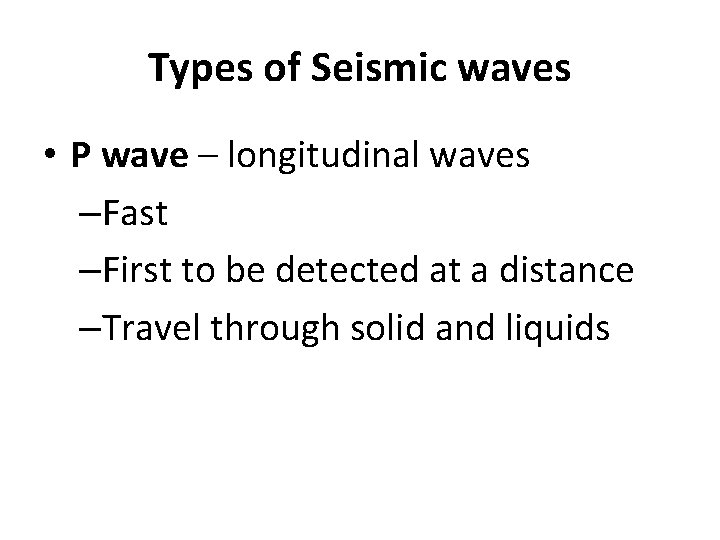 Types of Seismic waves

• P wave – longitudinal waves
 –Fast
 –First to be detected at a distance
 –Travel through solid and liquids